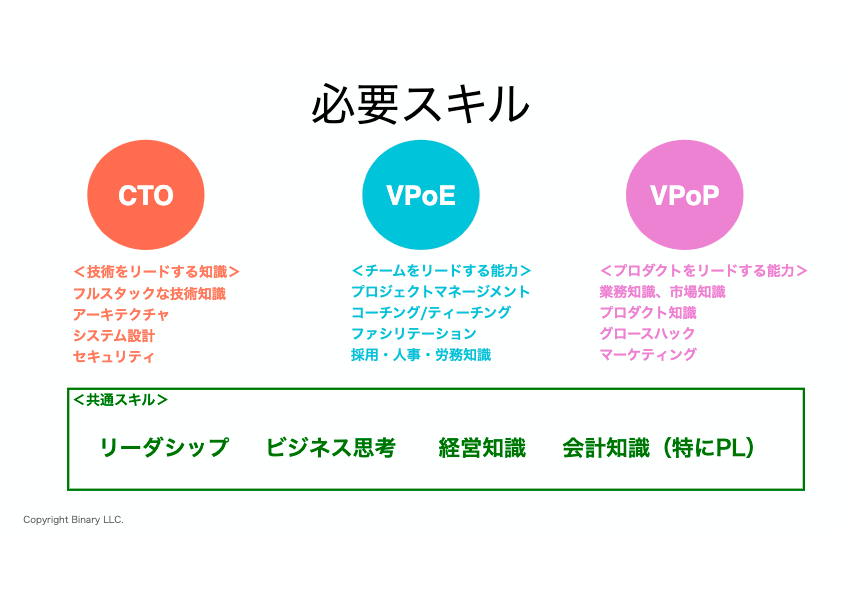 必要スキル

CTO

＜技術をリードする知識＞
フルスタックな技術知識
アーキテクチャ
システム設計
セキュリティ

VPoE

＜チームをリードする能力＞
プロジェクトマネージメント
コーチング/ティーチング
ファシリテーション
採用・人事・労務知識

VPoP

＜プロダクトをリードする能力＞
業務知識、市場知識
プロダクト知識
グロースハック
マーケティング

＜共通スキル＞
リーダシップ　ビジネス思考　経営知識　会計知識（特にPL）

Copyright Binary LLC.